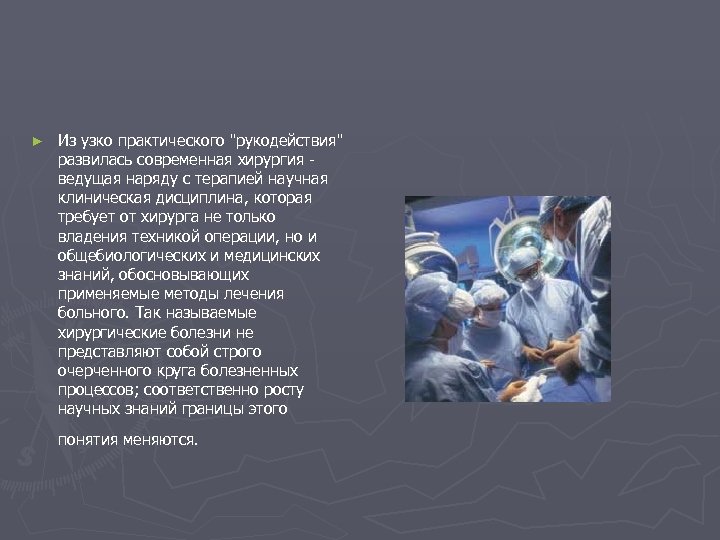 ► Из узко практического "рукодействия" развилась современная хирургия - ведущая наряду с терапией научная клиническая дисциплина, которая требует от хирурга не только владения техникой операции, но и общебиологических и медицинских знаний, обосновывающих применяемые методы лечения больного. Так называемые хирургические болезни не представляют собой строго очерченного круга болезненных процессов; соответственно росту научных знаний границы этого

понятия меняются.